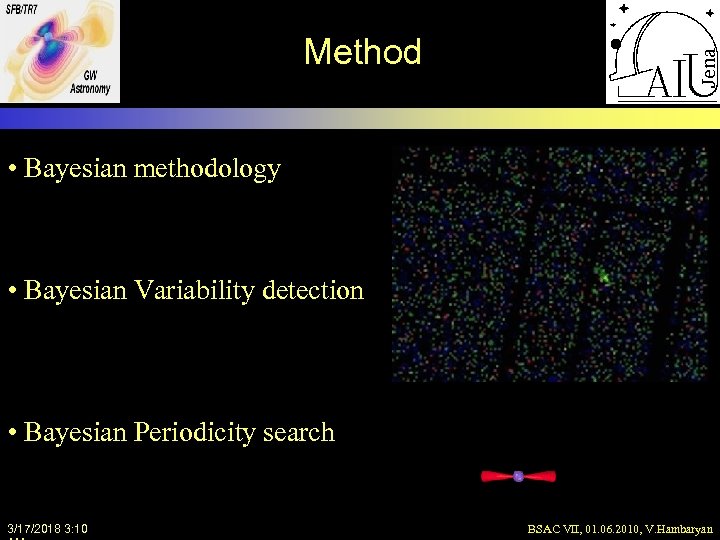 SFB/TR7

GW Astronomy

Method

AIU Jena

• Bayesian methodology

• Bayesian Variability detection

• Bayesian Periodicity search

3/17/2018 3:10

BSAC VII, 01.06.2010, V.Hambaryan